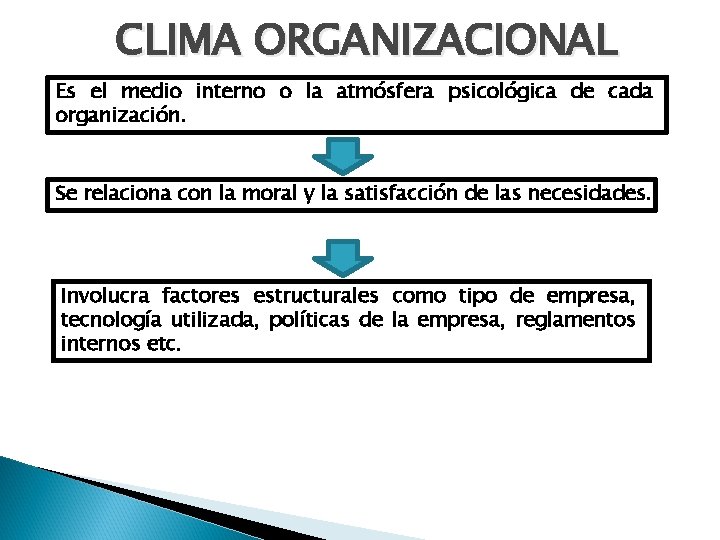 CLIMA ORGANIZACIONAL

Es el medio interno o la atmósfera psicológica de cada organización.

Se relaciona con la moral y la satisfacción de las necesidades.

Involucra factores estructurales como tipo de empresa, tecnología utilizada, políticas de la empresa, reglamentos internos etc.